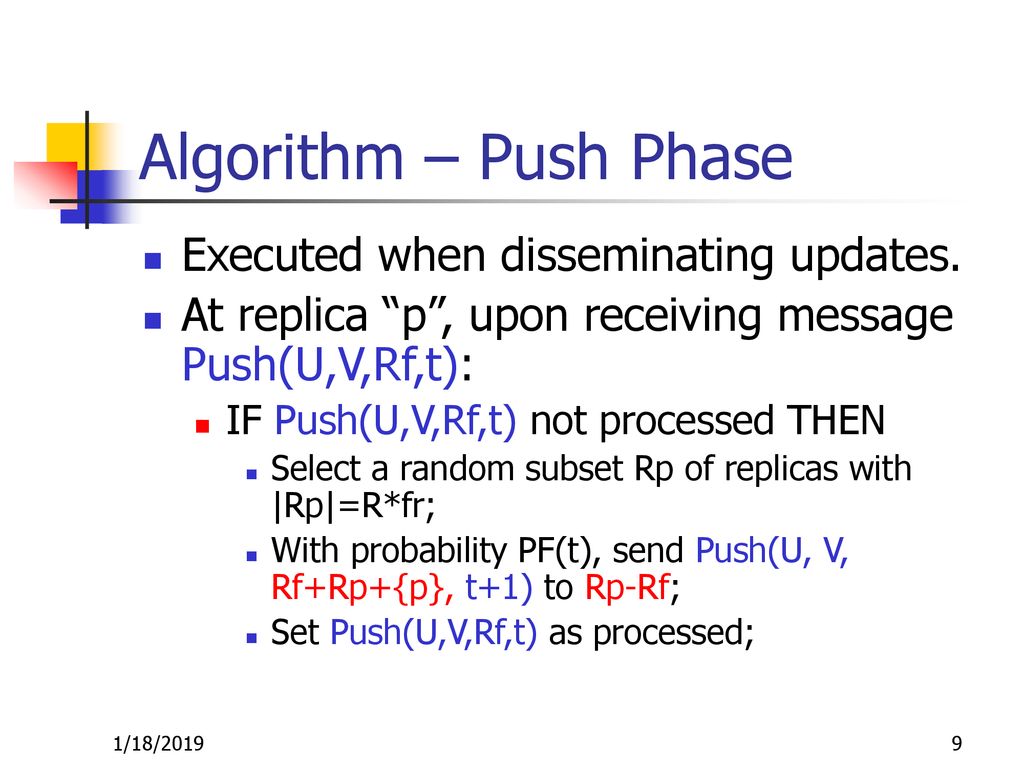 Algorithm – Push Phase

Executed when disseminating updates.

At replica “p”, upon receiving message Push(U,V,Rf,t):

IF Push(U,V,Rf,t) not processed THEN

Select a random subset Rp of replicas with |Rp|=R*fr;

With probability PF(t), send Push(U, V, Rf+Rp+{p}, t+1) to Rp-Rf;

Set Push(U,V,Rf,t) as processed;

1/18/2019

9